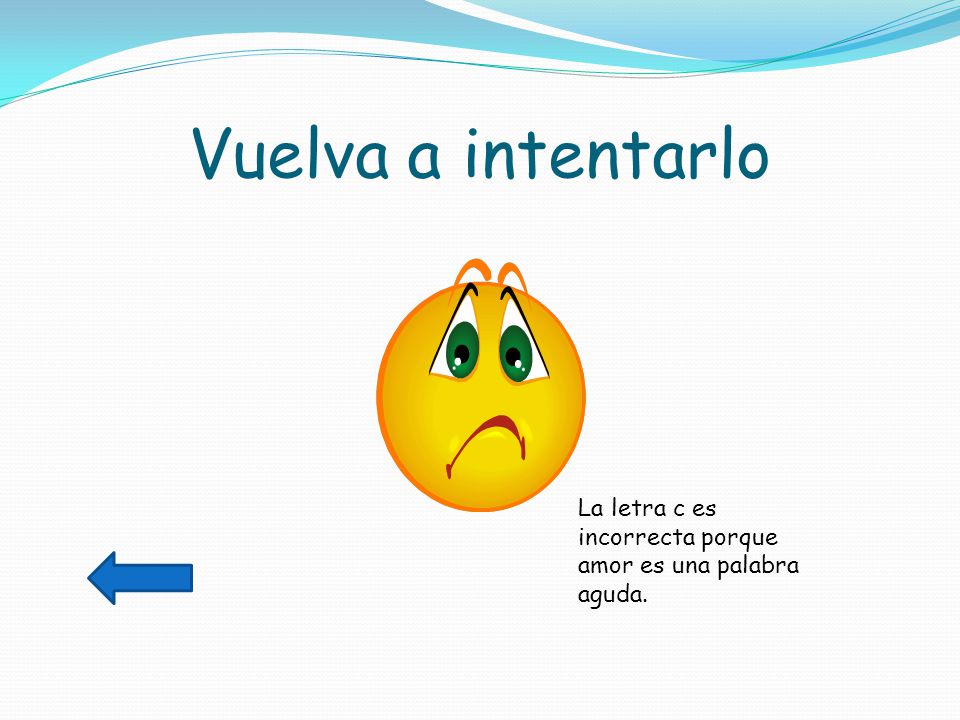 Vuelva a intentarlo

La letra c es incorrecta porque amor es una palabra aguda.